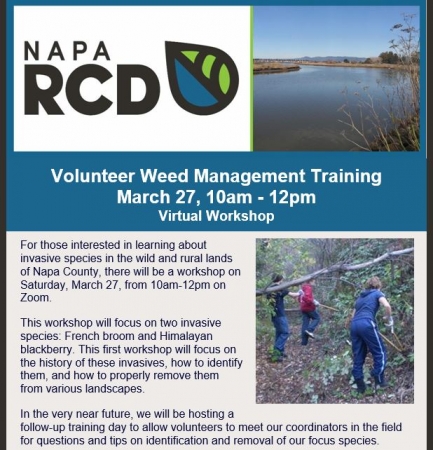 NAPA RCD

Volunteer Weed Management Training
March 27, 10am - 12pm
Virtual Workshop

For those interested in learning about invasive species in the wild and rural lands of Napa County, there will be a workshop on Saturday, March 27, from 10am-12pm on Zoom.

This workshop will focus on two invasive species: French broom and Himalayan blackberry. This first workshop will focus on the history of these invasives, how to identify them, and how to properly remove them from various landscapes.

In the very near future, we will be hosting a follow-up training day to allow volunteers to meet our coordinators in the field for questions and tips on identification and removal of our focus species.